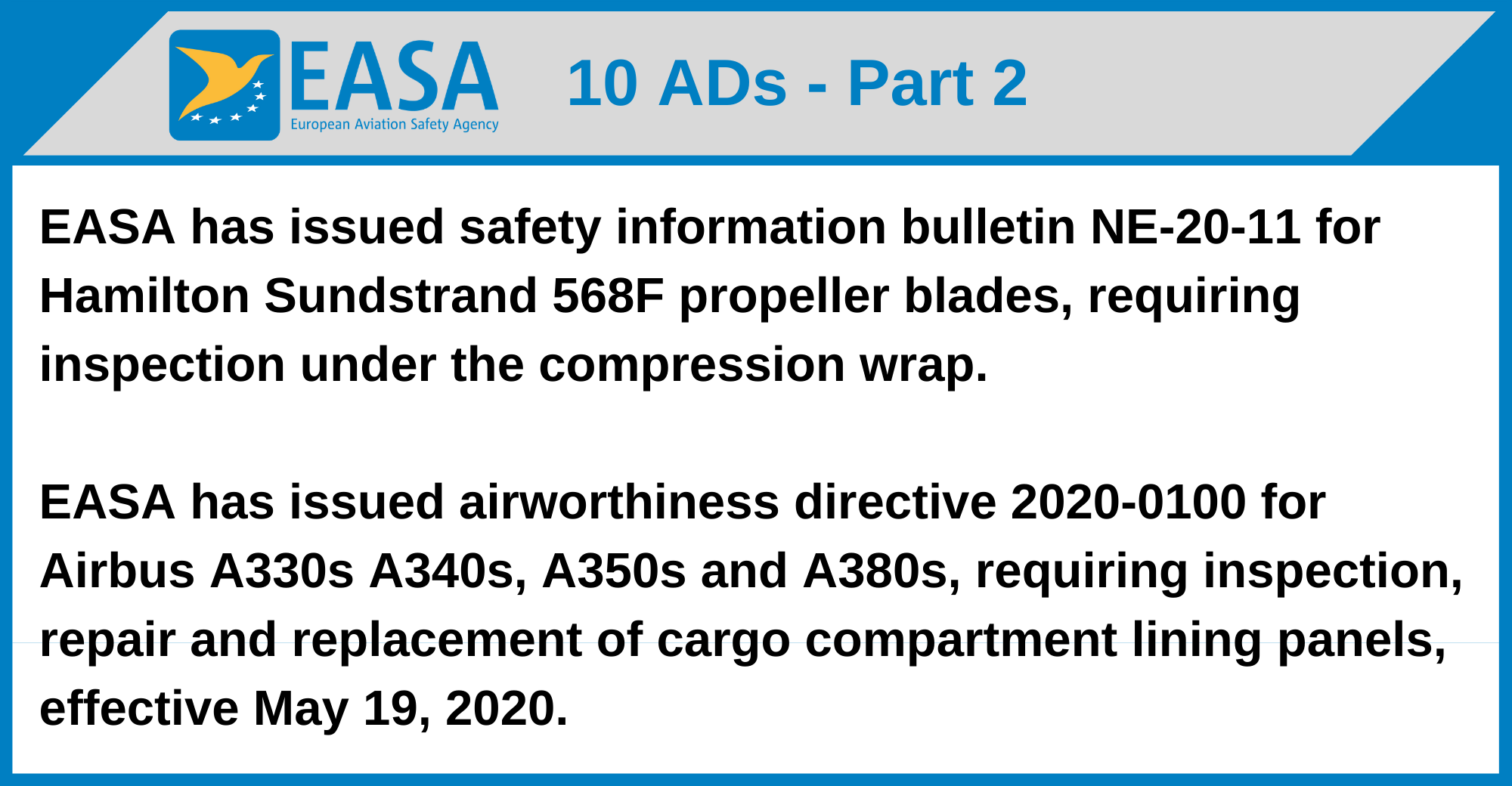 EASA
European Aviation Safety Agency

10 ADs - Part 2

EASA has issued safety information bulletin NE-20-11 for Hamilton Sundstrand 568F propeller blades, requiring inspection under the compression wrap.

EASA has issued airworthiness directive 2020-0100 for Airbus A330s A340s, A350s and A380s, requiring inspection, repair and replacement of cargo compartment lining panels, effective May 19, 2020.